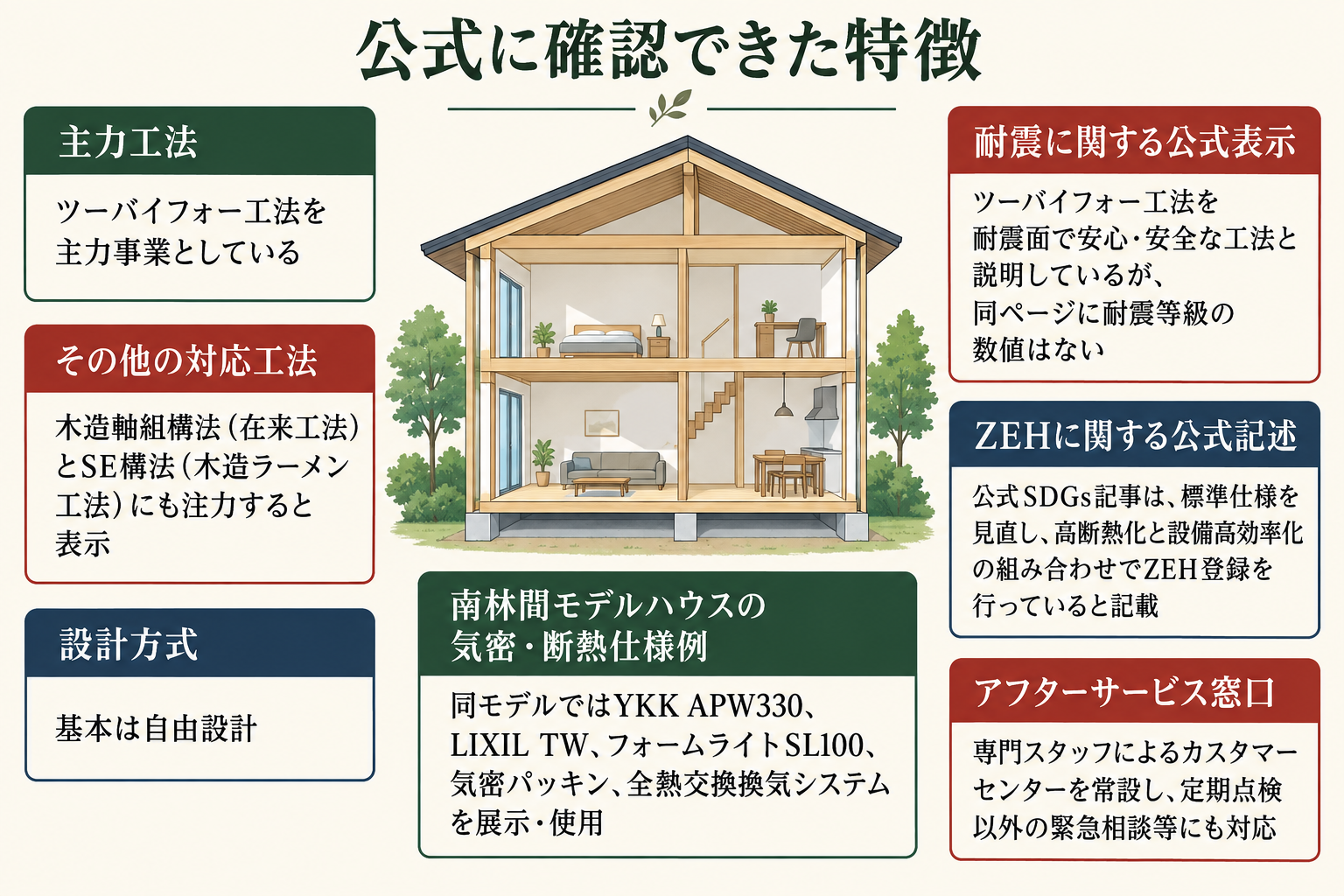 公式に確認できた特徴

主力工法

ツーバイフォー工法を主力事業としている

その他の対応工法

木造軸組構法（在来工法）とSE構法（木造ラーメン工法）にも注力すると表示

設計方式

基本は自由設計

南林間モデルハウスの気密・断熱仕様例

同モデルではYKK APW330、LIXIL TW、フォームライトSL100、気密パッキン、全熱交換換気システムを展示・使用

耐震に関する公式表示

ツーバイフォー工法を耐震面で安心・安全な工法と説明しているが、同ページに耐震等級の数値はない

ZEHに関する公式記述

公式SDGs記事は、標準仕様を見直し、高断熱化と設備高効率化の組み合わせでZEH登録を行っていると記載

アフターサービス窓口

専門スタッフによるカスタマーセンターを常設し、定期点検以外の緊急相談等にも対応